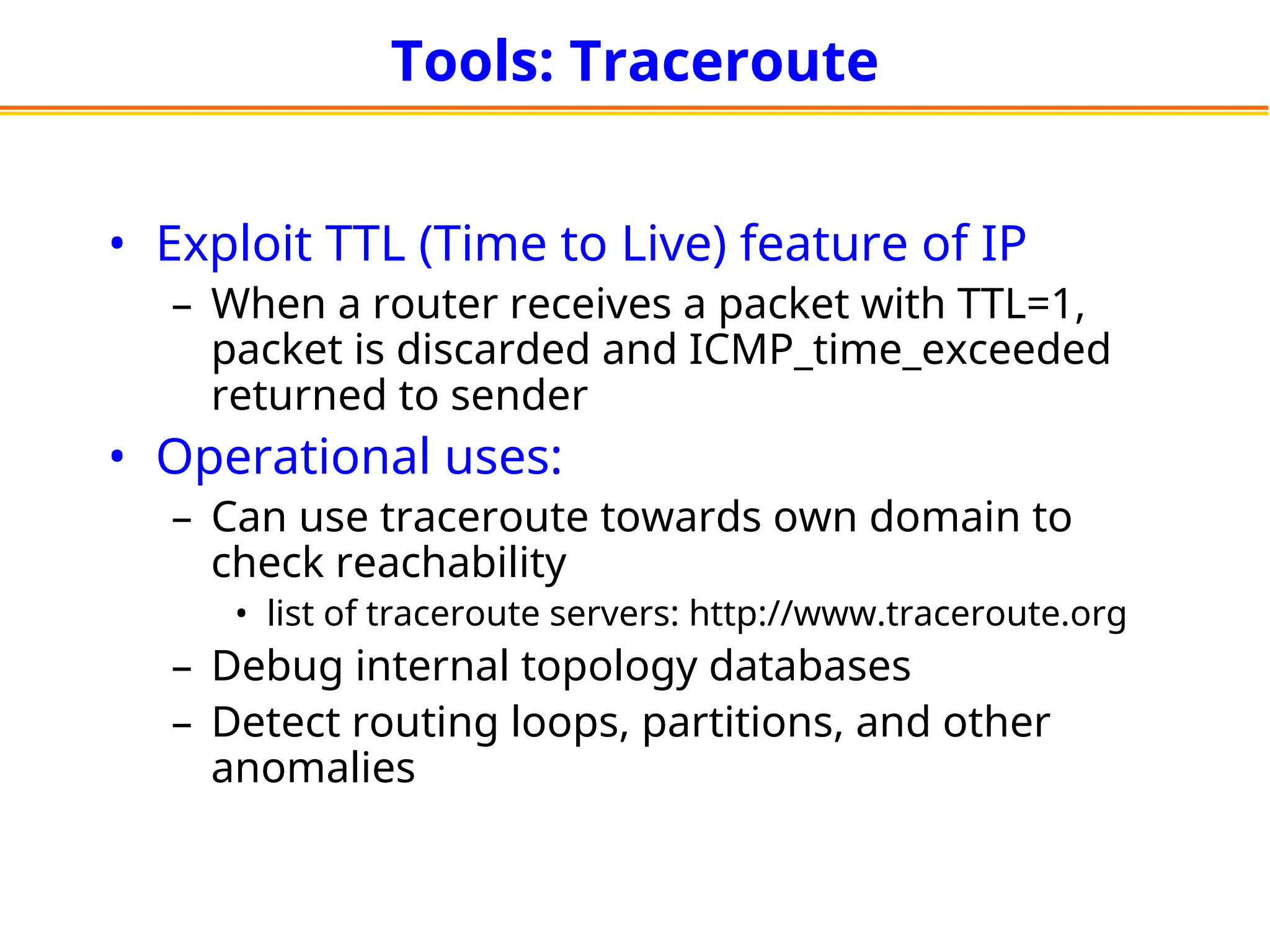 Tools: Traceroute

• Exploit TTL (Time to Live) feature of IP
– When a router receives a packet with TTL=1, packet is discarded and ICMP_time_exceeded returned to sender

• Operational uses:
– Can use traceroute towards own domain to check reachability
• list of traceroute servers: http://www.traceroute.org
– Debug internal topology databases
– Detect routing loops, partitions, and other anomalies